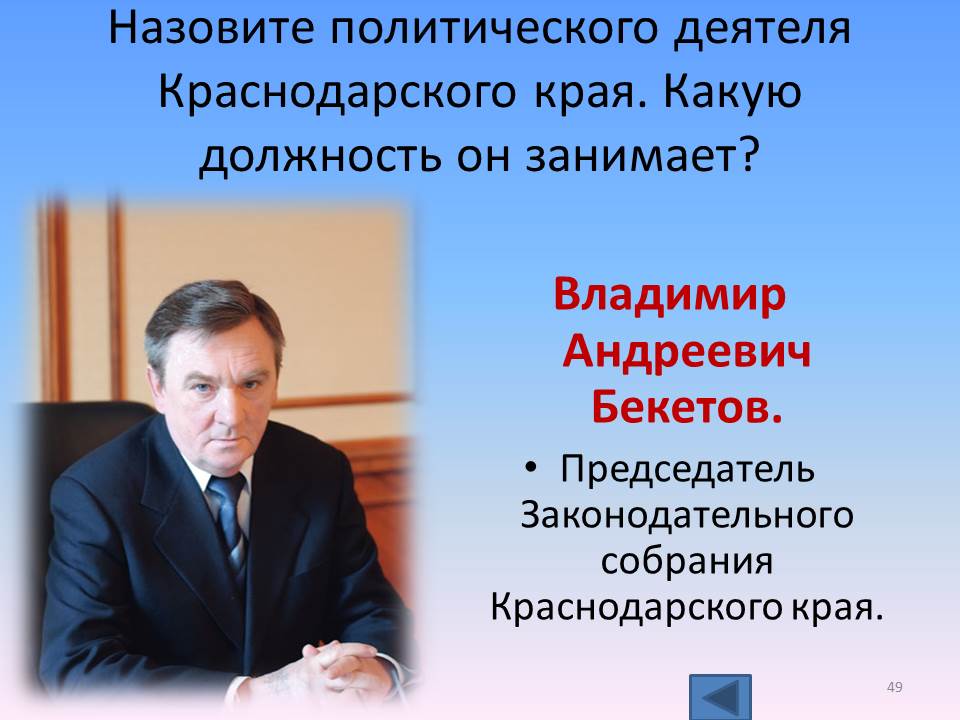 Назовите политического деятеля Краснодарского края. Какую должность он занимает?

Владимир Андреевич Бекетов.

• Председатель Законодательного собрания Краснодарского края.

49